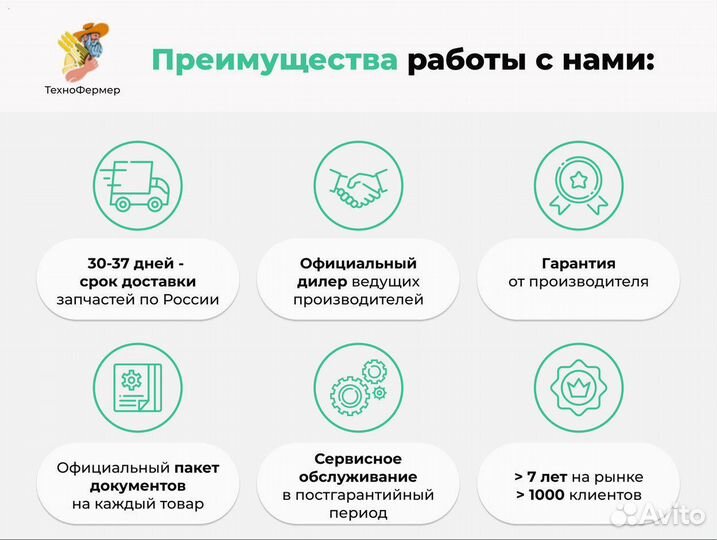 ТехноФермер

Преимущества работы с нами:

30-37 дней - срок доставки запчастей по России

Официальный дилер ведущих производителей

Гарантия от производителя

Официальный пакет документов на каждый товар

Сервисное обслуживание в постгарантийный период

> 7 лет на рынке
> 1000 клиентов

Avito